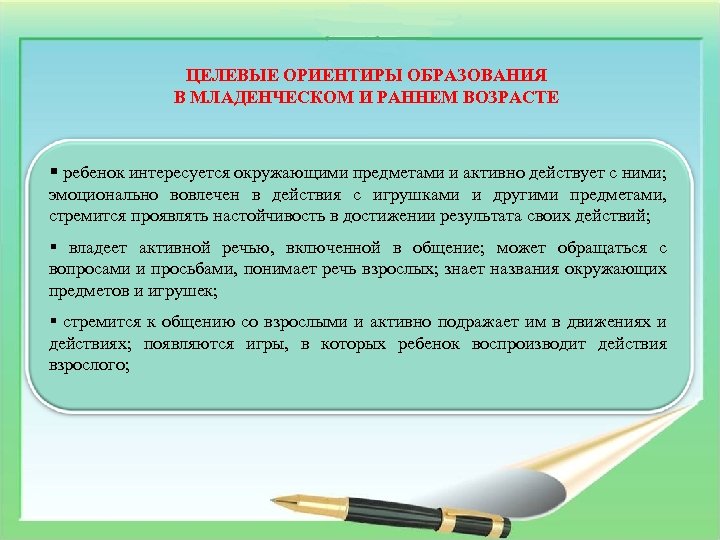 ЦЕЛЕВЫЕ ОРИЕНТИРЫ ОБРАЗОВАНИЯ
В МЛАДЕНЧЕСКОМ И РАННЕМ ВОЗРАСТЕ

▪ ребенок интересуется окружающими предметами и активно действует с ними; эмоционально вовлечен в действия с игрушками и другими предметами, стремится проявлять настойчивость в достижении результата своих действий;

▪ владеет активной речью, включенной в общение; может обращаться с вопросами и просьбами, понимает речь взрослых; знает названия окружающих предметов и игрушек;

▪ стремится к общению со взрослыми и активно подражает им в движениях и действиях; появляются игры, в которых ребенок воспроизводит действия взрослого;